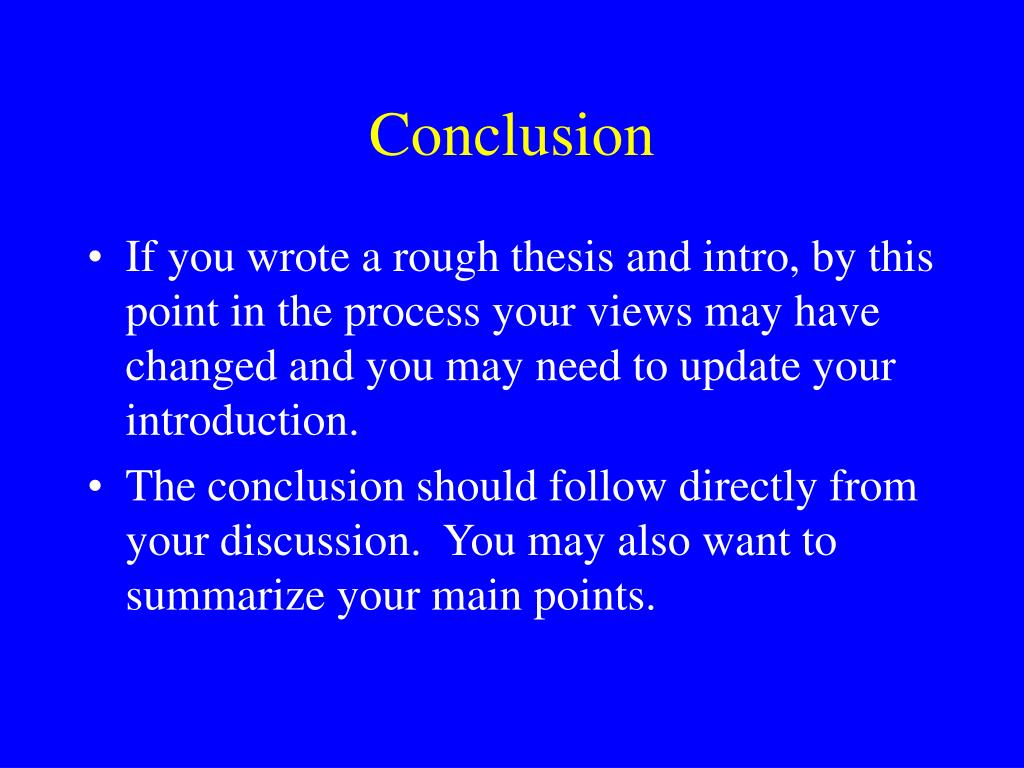 Conclusion

• If you wrote a rough thesis and intro, by this point in the process your views may have changed and you may need to update your introduction.

• The conclusion should follow directly from your discussion. You may also want to summarize your main points.